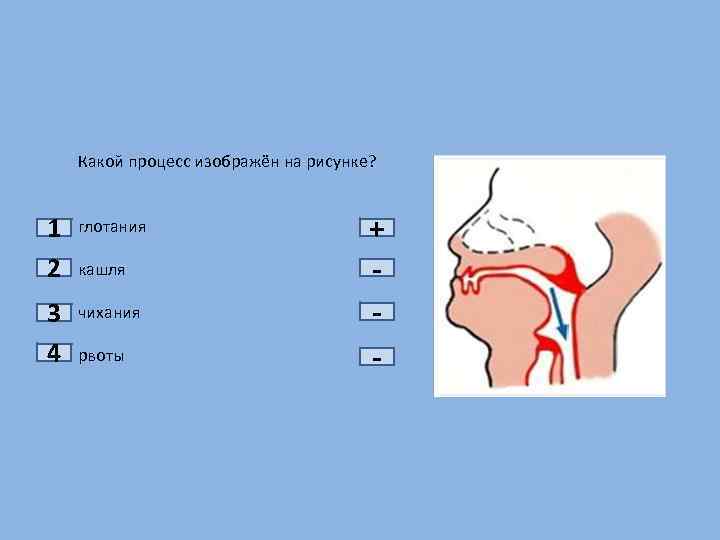 Какой процесс изображён на рисунке?

1 глотания +

2 кашля -

3 чихания -

4 рвоты -